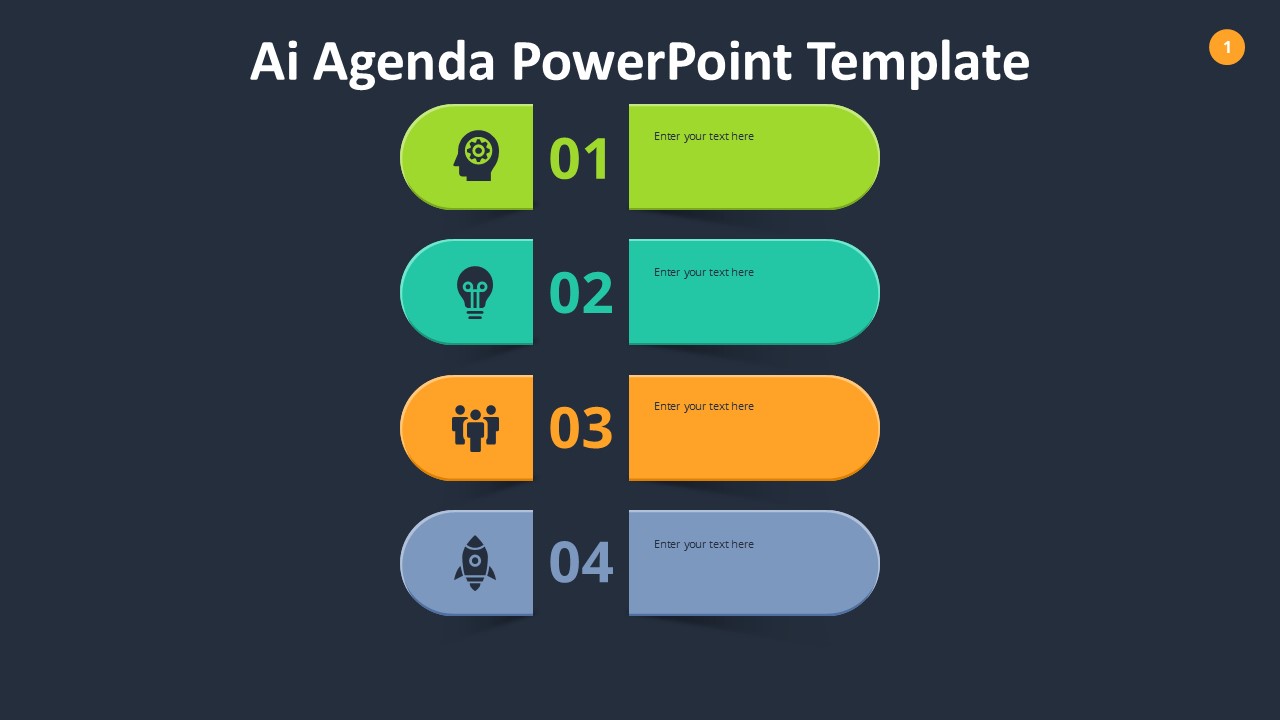 Ai Agenda PowerPoint Template

1

01
Enter your text here

02
Enter your text here

03
Enter your text here

04
Enter your text here